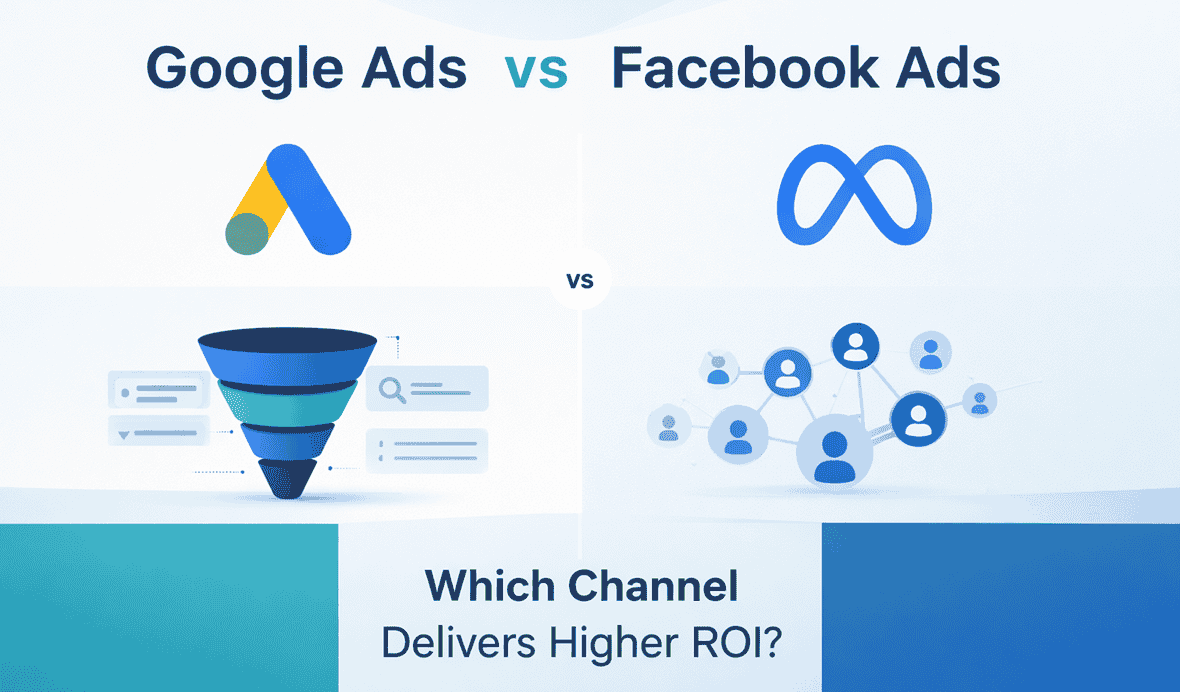 Google Ads vs Facebook Ads

vs

Which Channel
Delivers Higher ROI?